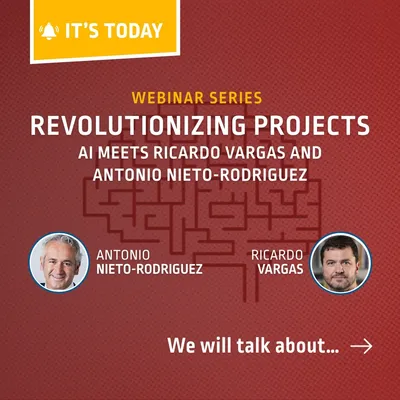 IT'S TODAY

WEBINAR SERIES
REVOLUTIONIZING PROJECTS
AI MEETS RICARDO VARGAS AND ANTONIO NIETO-RODRIGUEZ

ANTONIO NIETO-RODRIGUEZ

RICARDO VARGAS

We will talk about... →